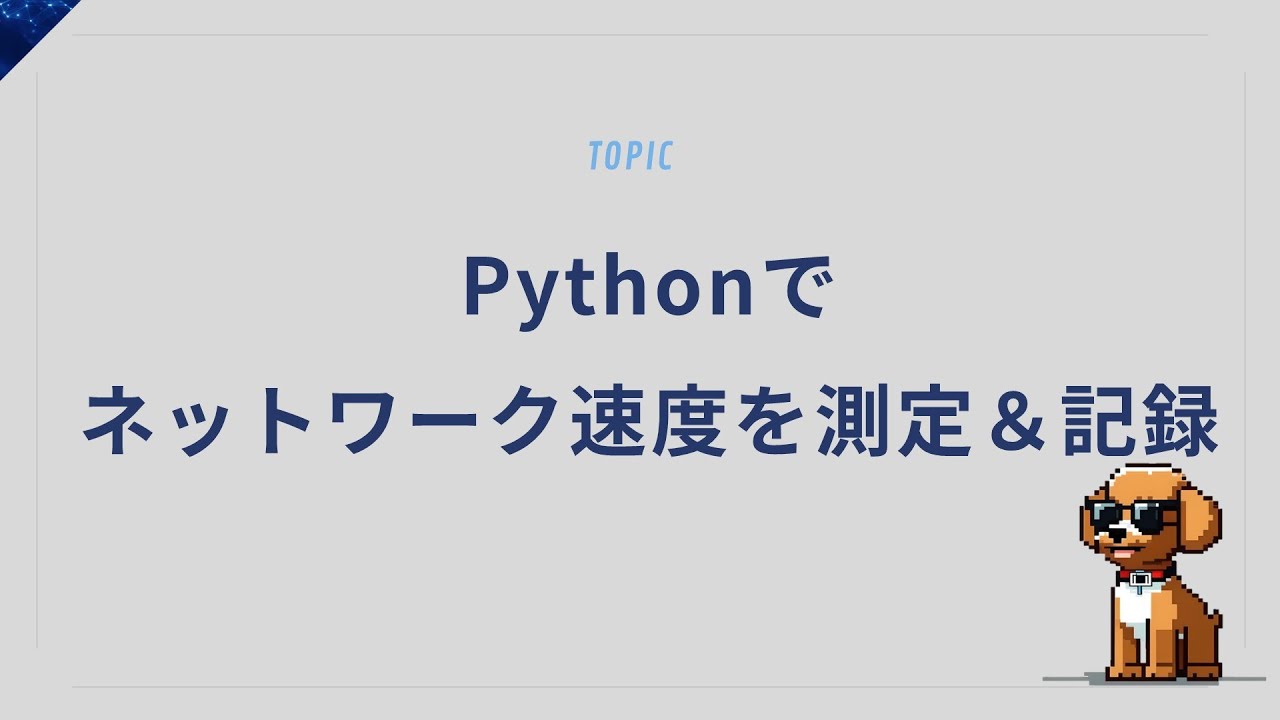 TOPIC

Pythonで
ネットワーク速度を測定＆記録